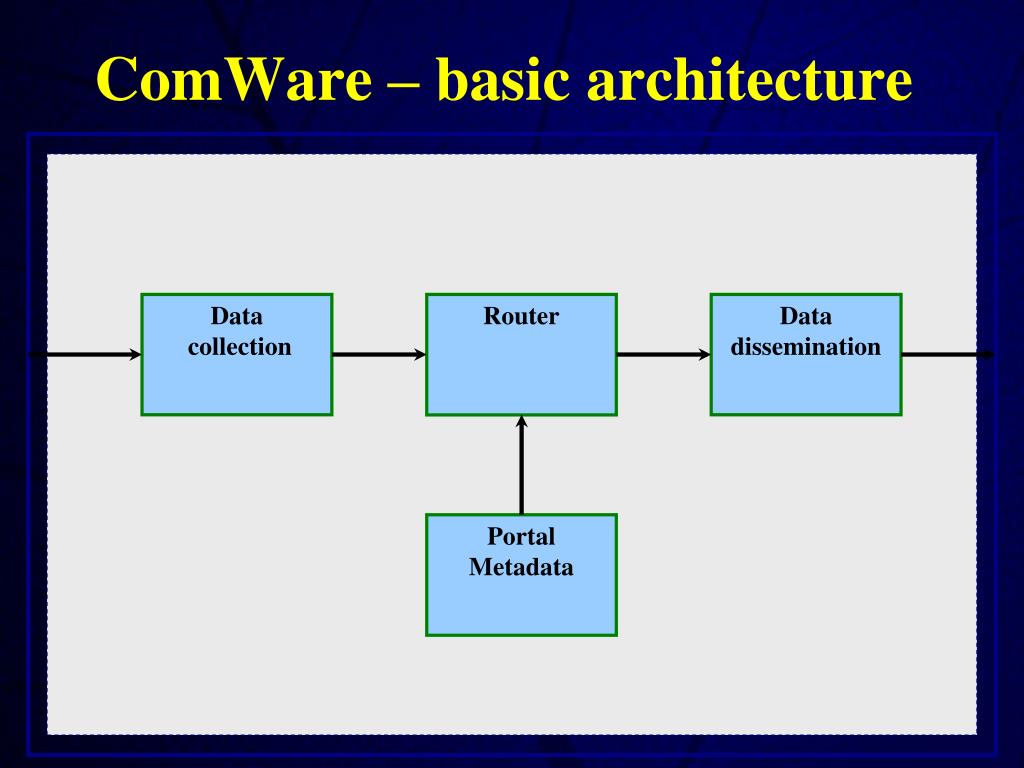 ComWare – basic architecture

Data collection

Router

Data dissemination

Portal Metadata